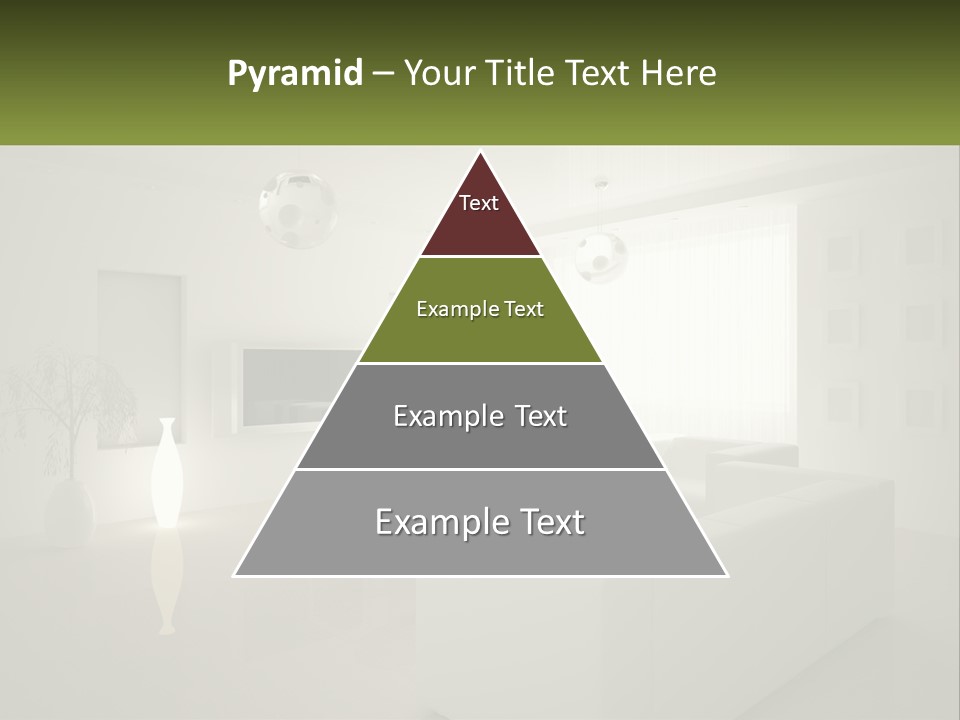 Pyramid – Your Title Text Here

Text

Example Text

Example Text

Example Text